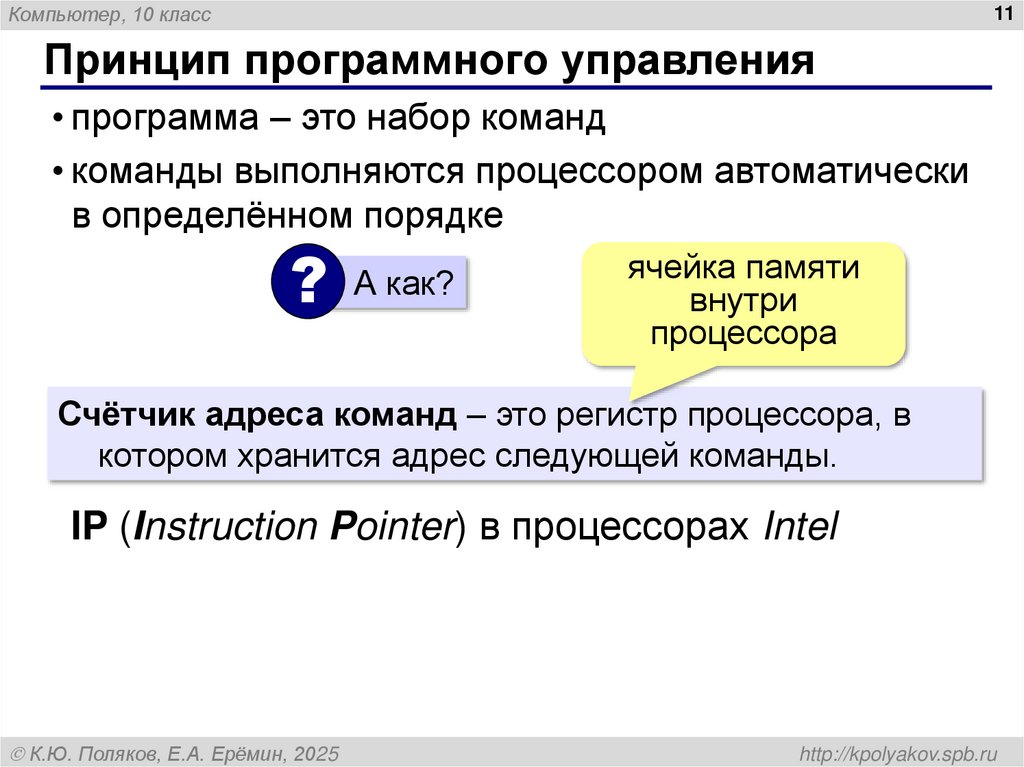 Компьютер, 10 класс

11

Принцип программного управления

• программа – это набор команд

• команды выполняются процессором автоматически в определённом порядке

? А как?

ячейка памяти внутри процессора

Счётчик адреса команд – это регистр процессора, в котором хранится адрес следующей команды.

IP (Instruction Pointer) в процессорах Intel

© К.Ю. Поляков, Е.А. Ерёмин, 2025

http://kpolyakov.spb.ru